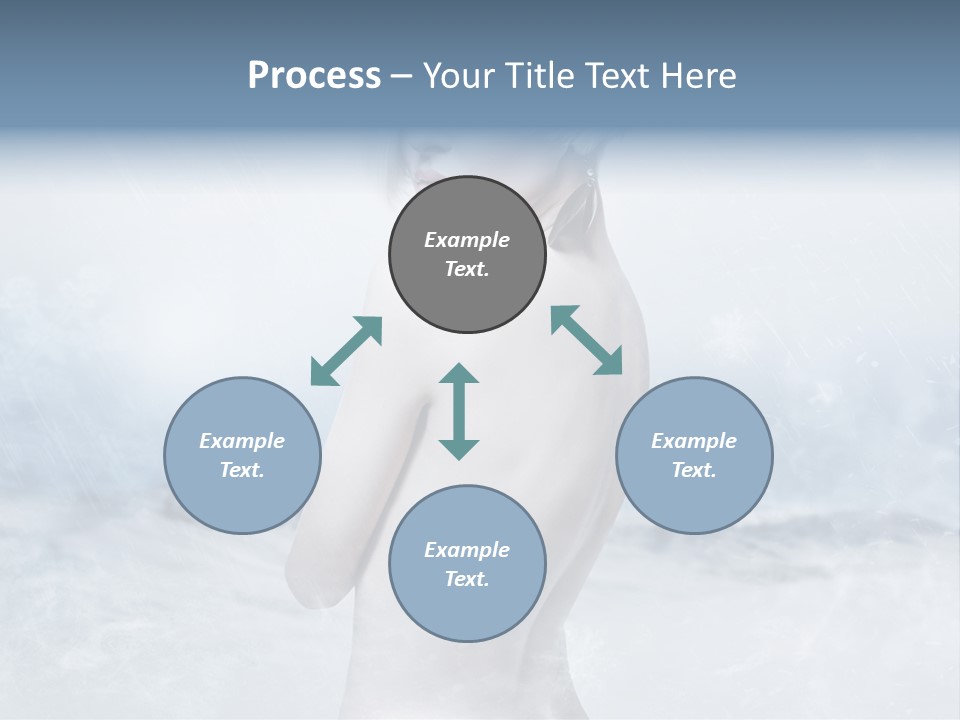 Process – Your Title Text Here

Example Text.

Example Text.

Example Text.

Example Text.